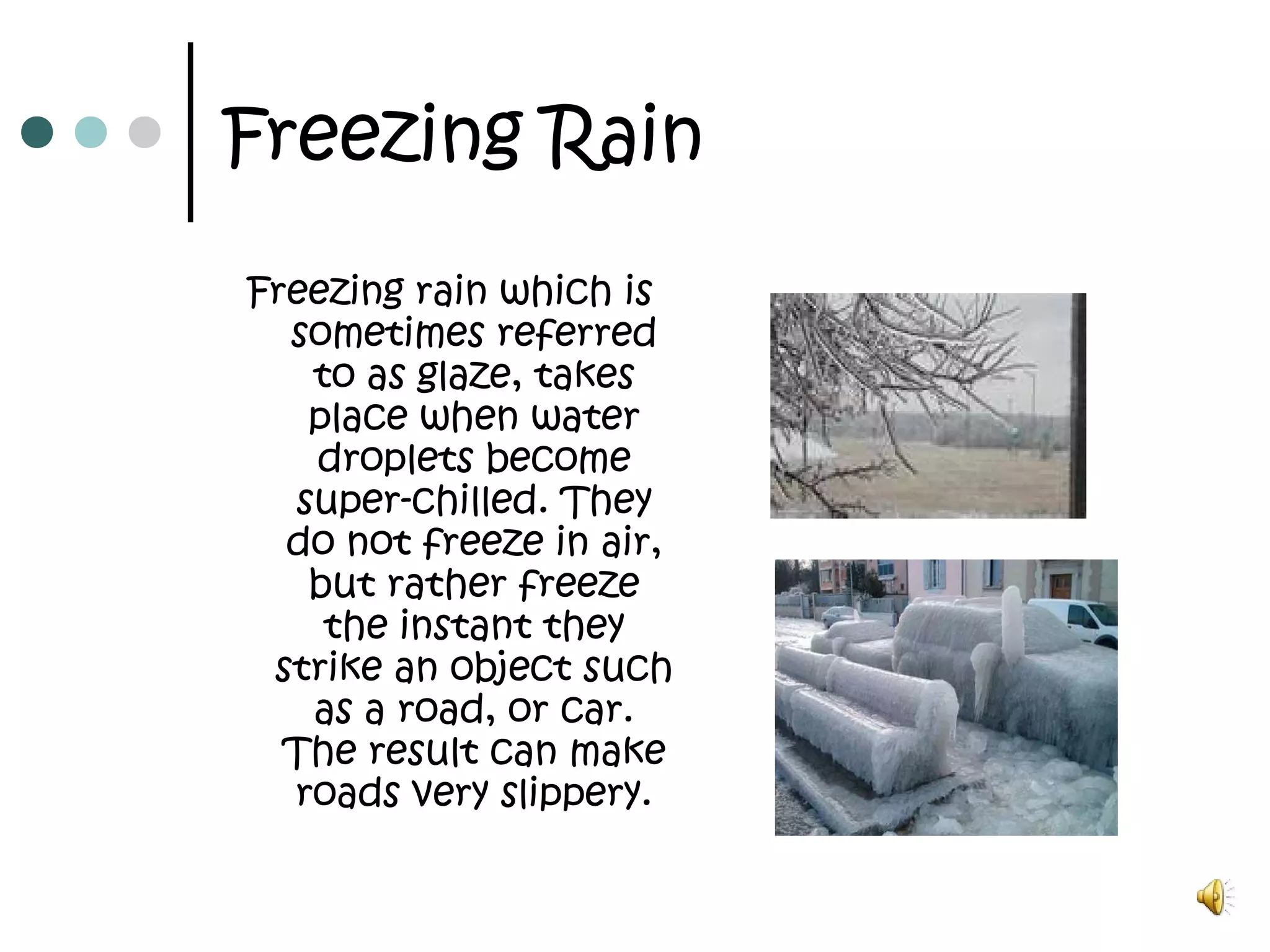 Freezing Rain

Freezing rain which is sometimes referred to as glaze, takes place when water droplets become super-chilled. They do not freeze in air, but rather freeze the instant they strike an object such as a road, or car. The result can make roads very slippery.